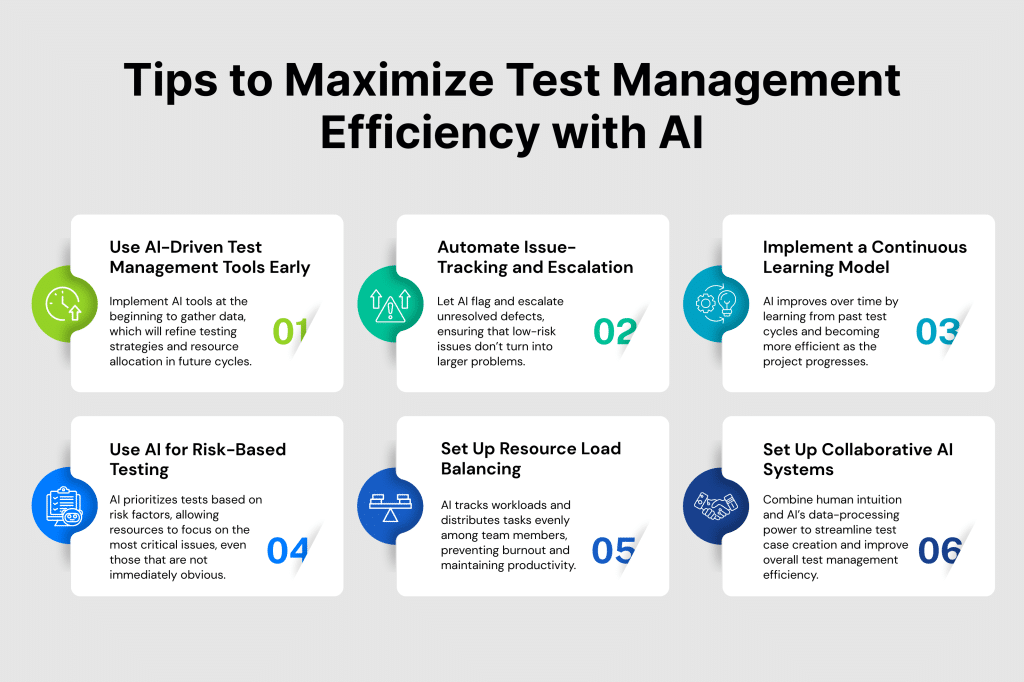 Tips to Maximize Test Management Efficiency with AI

Use AI-Driven Test Management Tools Early

Implement AI tools at the beginning to gather data, which will refine testing strategies and resource allocation in future cycles.

01

Automate Issue-Tracking and Escalation

Let AI flag and escalate unresolved defects, ensuring that low-risk issues don't turn into larger problems.

02

Implement a Continuous Learning Model

AI improves over time by learning from past test cycles and becoming more efficient as the project progresses.

03

Use AI for Risk-Based Testing

AI prioritizes tests based on risk factors, allowing resources to focus on the most critical issues, even those that are not immediately obvious.

04

Set Up Resource Load Balancing

AI tracks workloads and distributes tasks evenly among team members, preventing burnout and maintaining productivity.

05

Set Up Collaborative AI Systems

Combine human intuition and AI's data-processing power to streamline test case creation and improve overall test management efficiency.

06